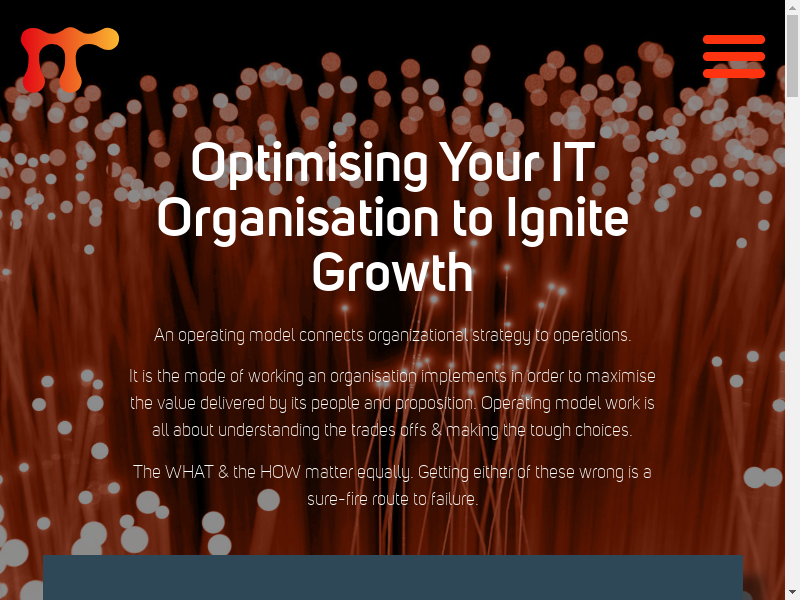 Optimising Your IT Organisation to Ignite Growth

An operating model connects organizational strategy to operations.

It is the mode of working an organisation implements in order to maximise the value delivered by its people and proposition. Operating model work is all about understanding the trades offs & making the tough choices.

The WHAT & the HOW matter equally. Getting either of these wrong is a sure-fire route to failure.